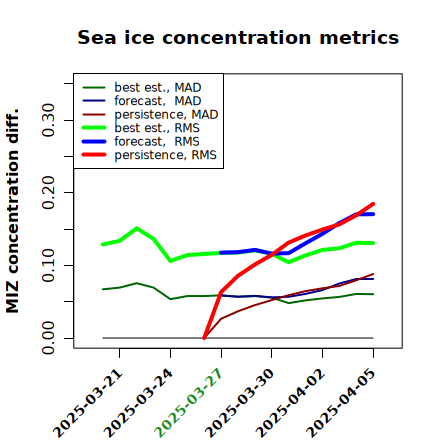 Sea ice concentration metrics

best est., MAD
forecast, MAD
persistence, MAD
best est., RMS
forecast, RMS
persistence, RMS

MIZ concentration diff.

0.00
0.10
0.20
0.30

2025-03-21
2025-03-24
2025-03-27
2025-03-30
2025-04-02
2025-04-05